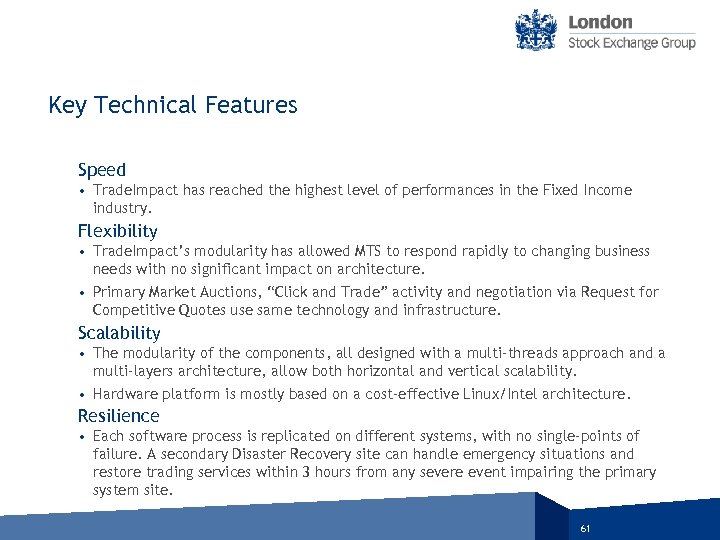 London
Stock Exchange Group

Key Technical Features

Speed
• TradeImpact has reached the highest level of performances in the Fixed Income industry.

Flexibility
• TradeImpact's modularity has allowed MTS to respond rapidly to changing business needs with no significant impact on architecture.
• Primary Market Auctions, "Click and Trade" activity and negotiation via Request for Competitive Quotes use same technology and infrastructure.

Scalability
• The modularity of the components, all designed with a multi-threads approach and a multi-layers architecture, allow both horizontal and vertical scalability.
• Hardware platform is mostly based on a cost-effective Linux/Intel architecture.

Resilience
• Each software process is replicated on different systems, with no single-points of failure. A secondary Disaster Recovery site can handle emergency situations and restore trading services within 3 hours from any severe event impairing the primary system site.

61